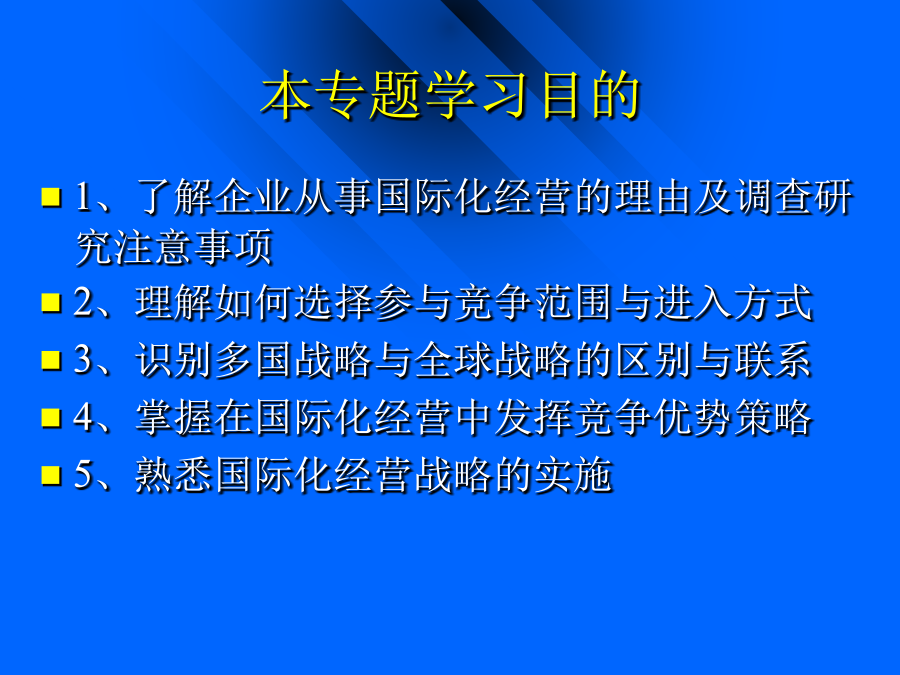 本专题学习目的

1、了解企业从事国际化经营的理由及调查研究注意事项

2、理解如何选择参与竞争范围与进入方式

3、识别多国战略与全球战略的区别与联系

4、掌握在国际化经营中发挥竞争优势策略

5、熟悉国际化经营战略的实施